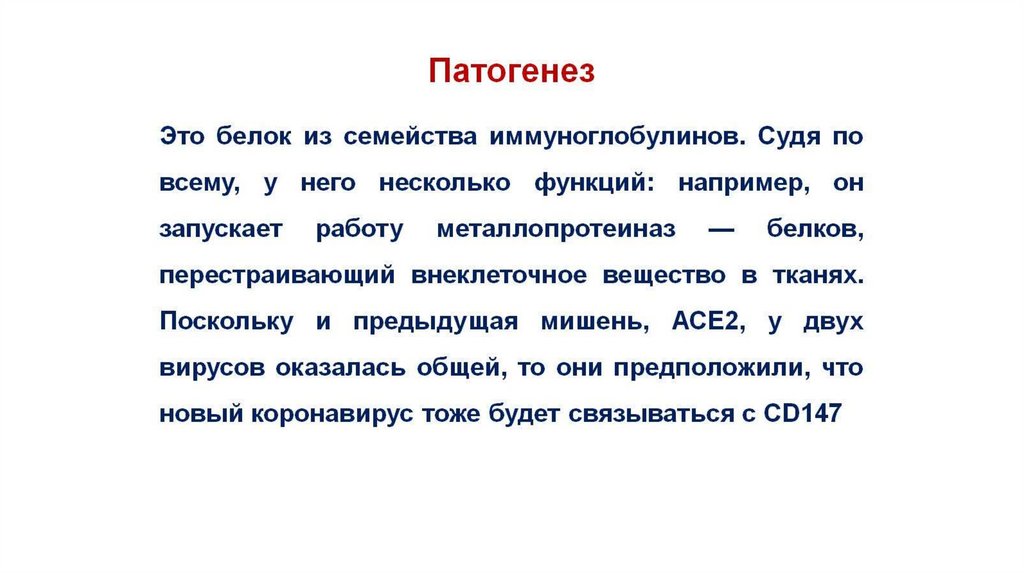 Патогенез

Это белок из семейства иммуноглобулинов. Судя по всему, у него несколько функций: например, он запускает работу металлопротеиназ — белков, перестраивающий внеклеточное вещество в тканях. Поскольку и предыдущая мишень, ACE2, у двух вирусов оказалась общей, то они предположили, что новый коронавирус тоже будет связываться с CD147